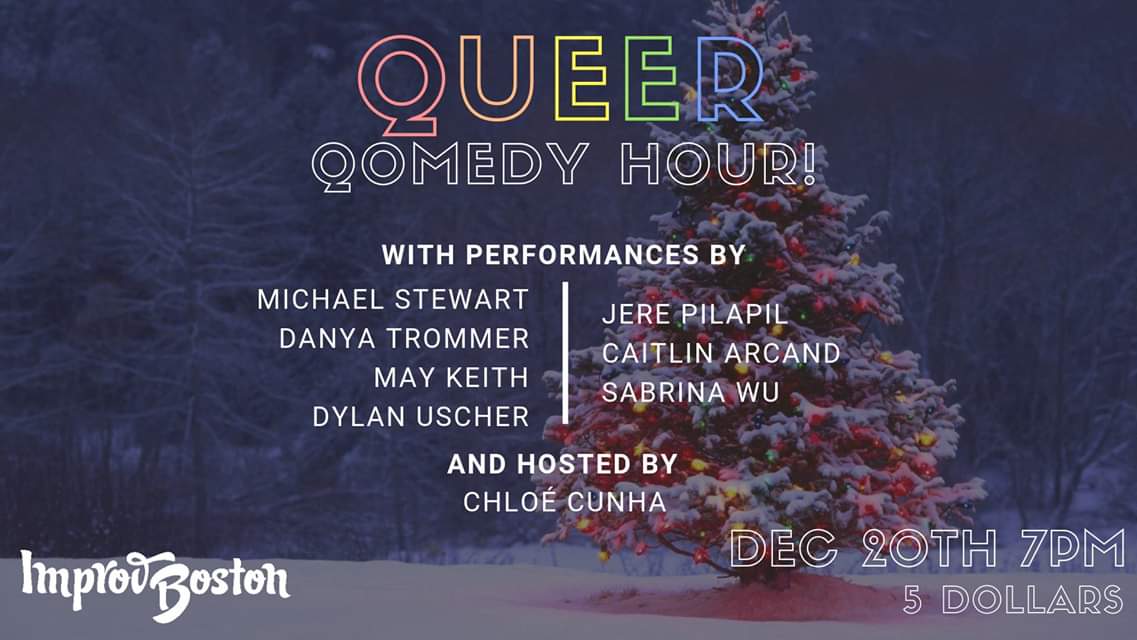 QUEER
QOMEDY HOUR!

WITH PERFORMANCES BY

MICHAEL STEWART
DANYA TROMMER
MAY KEITH
DYLAN USCHER

JERE PILAPIL
CAITLIN ARCAND
SABRINA WU

AND HOSTED BY
CHLOÉ CUNHA

ImprovBoston

DEC 20TH 7PM
5 DOLLARS